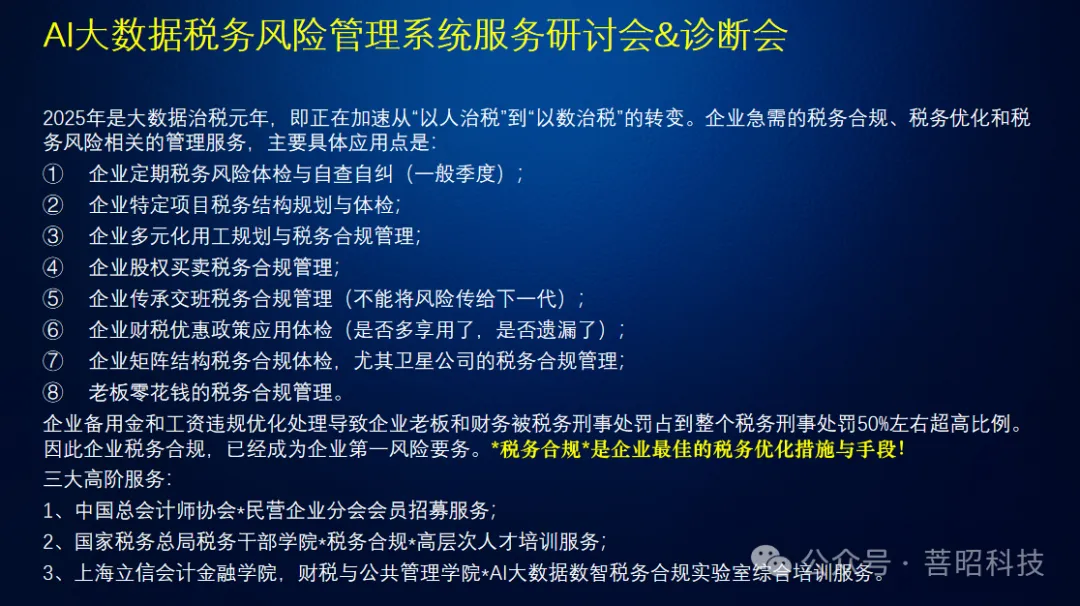 AI大数据税务风险管理系统服务研讨会&诊断会

2025年是大数据治税元年，即正在加速从“以人治税”到“以数治税”的转变。企业急需的税务合规、税务优化和税务风险相关的管理服务，主要具体应用点是：

① 企业定期税务风险体检与自查自纠（一般季度）；
② 企业特定项目税务结构规划与体检；
③ 企业多元化用工规划与税务合规管理；
④ 企业股权买卖税务合规管理；
⑤ 企业传承交班税务合规管理（不能将风险传给下一代）；
⑥ 企业财税优惠政策应用体检（是否多享用了，是否遗漏了）；
⑦ 企业矩阵结构税务合规体检，尤其卫星公司的税务合规管理；
⑧ 老板零花钱的税务合规管理。

企业备用金和工资违规优化处理导致企业老板和财务被税务刑事处罚占到整个税务刑事处罚50%左右超高比例。因此企业税务合规，已经成为企业第一风险要务。*税务合规*是企业最佳的税务优化措施与手段！

三大高阶服务：
1、中国总会计师协会*民营企业分会会员招募服务；
2、国家税务总局税务干部学院*税务合规*高层次人才培训服务；
3、上海立信会计金融学院，财税与公共管理学院*AI大数据数智税务合规实验室综合培训服务。

公众号 · 菩昭科技